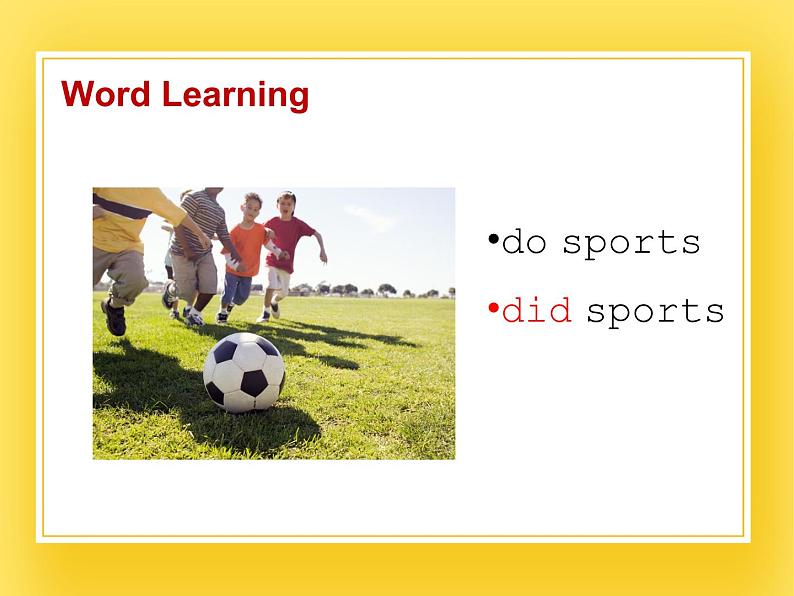 Word Learning

•do sports

•did sports